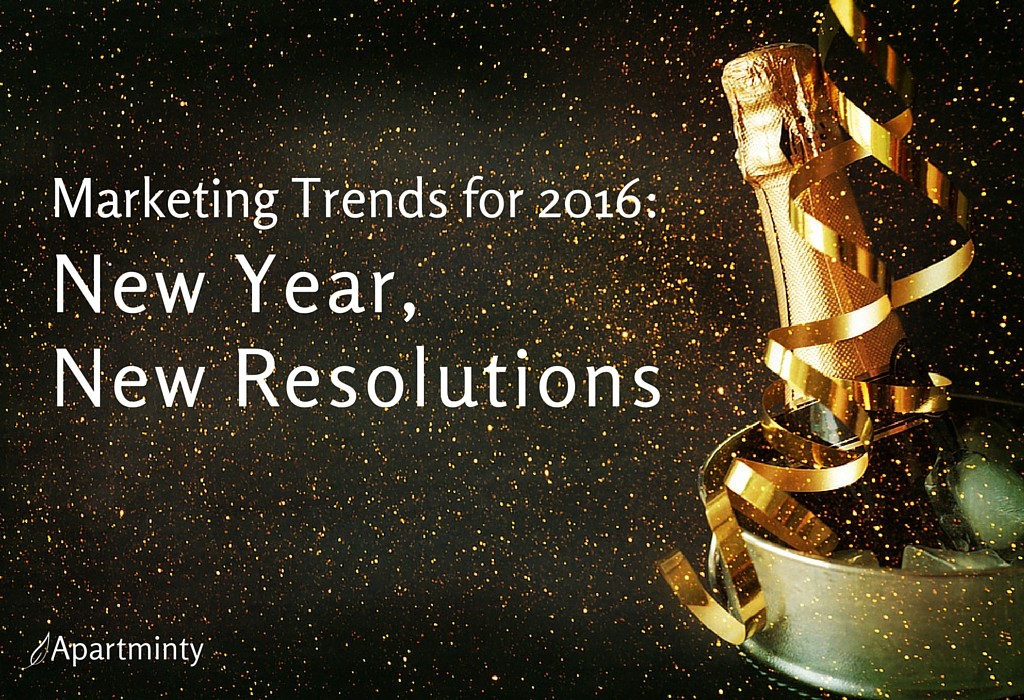 Marketing Trends for 2016:
New Year,
New Resolutions

Apartminty